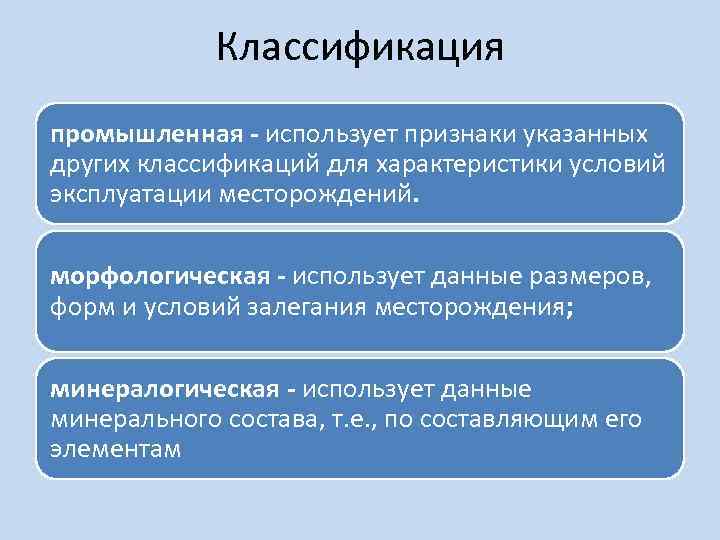 Классификация

промышленная - использует признаки указанных других классификаций для характеристики условий эксплуатации месторождений.

морфологическая - использует данные размеров, форм и условий залегания месторождения;

минералогическая - использует данные минерального состава, т.е., по составляющим его элементам